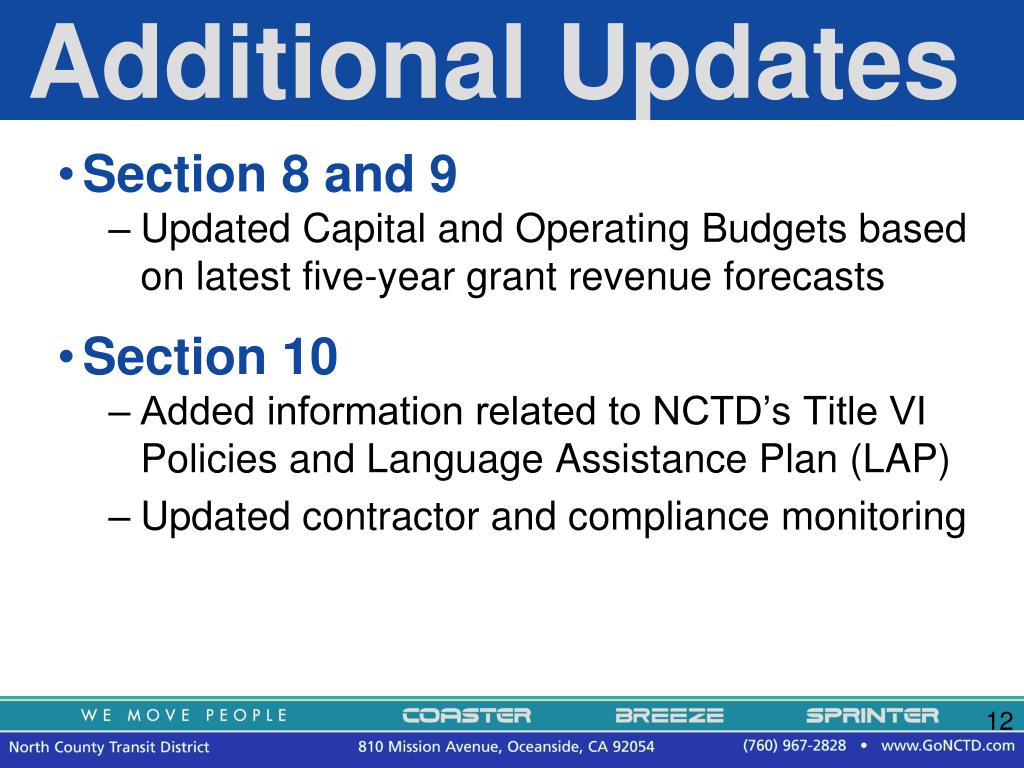 Additional Updates

• Section 8 and 9
– Updated Capital and Operating Budgets based on latest five-year grant revenue forecasts

• Section 10
– Added information related to NCTD's Title VI Policies and Language Assistance Plan (LAP)
– Updated contractor and compliance monitoring

WE MOVE PEOPLE COASTER BREEZE SPRINTER 12

North County Transit District 810 Mission Avenue, Oceanside, CA 92054 (760) 967-2828 • www.GoNCTD.com